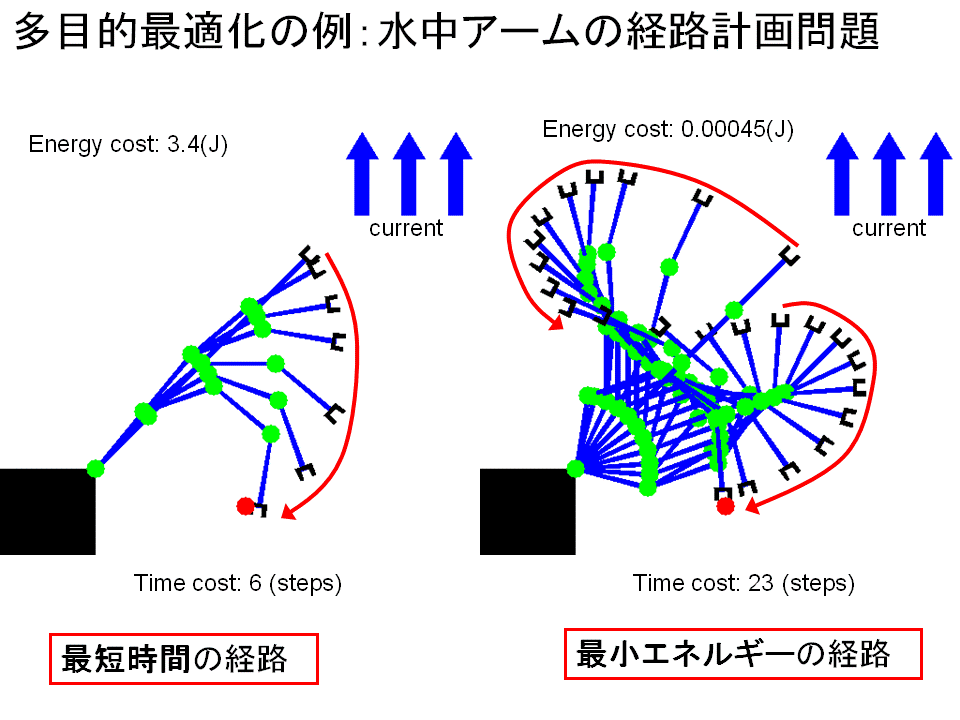 多目的最適化の例：水中アームの経路計画問題

Energy cost: 3.4(J)

current

Time cost: 6 (steps)

最短時間の経路

Energy cost: 0.00045(J)

current

Time cost: 23 (steps)

最小エネルギーの経路